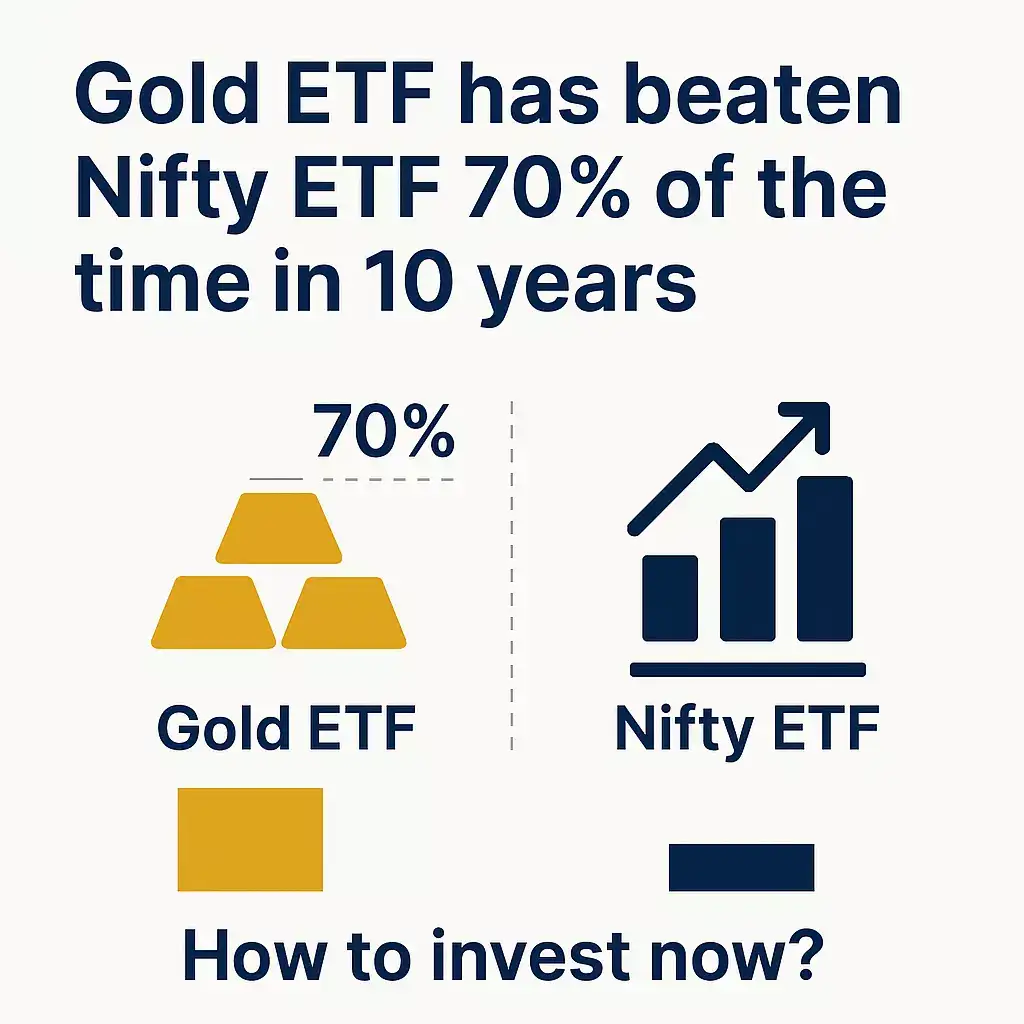 Gold ETF has beaten Nifty ETF 70% of the time in 10 years

70%

Gold ETF

Nifty ETF

How to invest now?